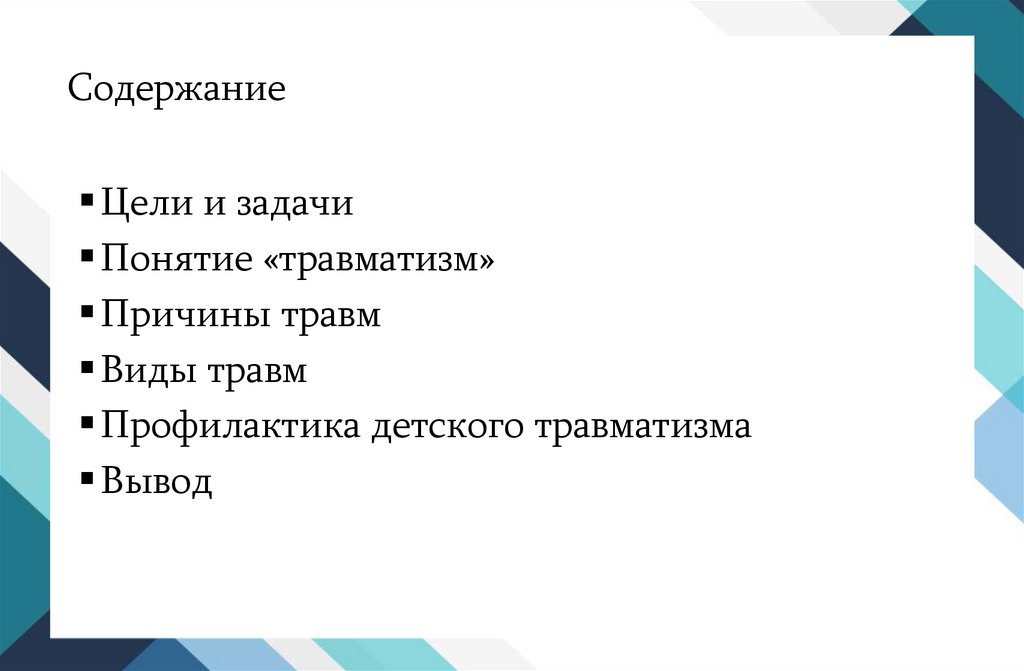 Содержание

▪ Цели и задачи
▪ Понятие «травматизм»
▪ Причины травм
▪ Виды травм
▪ Профилактика детского травматизма
▪ Вывод